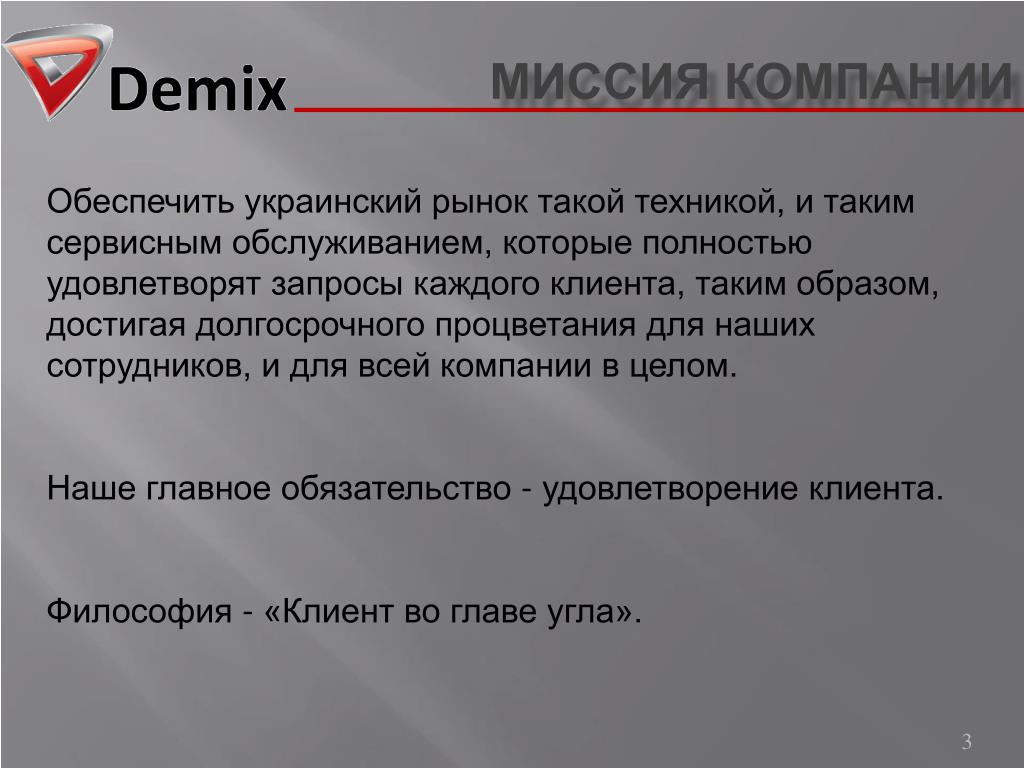 Demix

МИССИЯ КОМПАНИИ

Обеспечить украинский рынок такой техникой, и таким сервисным обслуживанием, которые полностью удовлетворят запросы каждого клиента, таким образом, достигая долгосрочного процветания для наших сотрудников, и для всей компании в целом.

Наше главное обязательство - удовлетворение клиента.

Философия - «Клиент во главе угла».

3